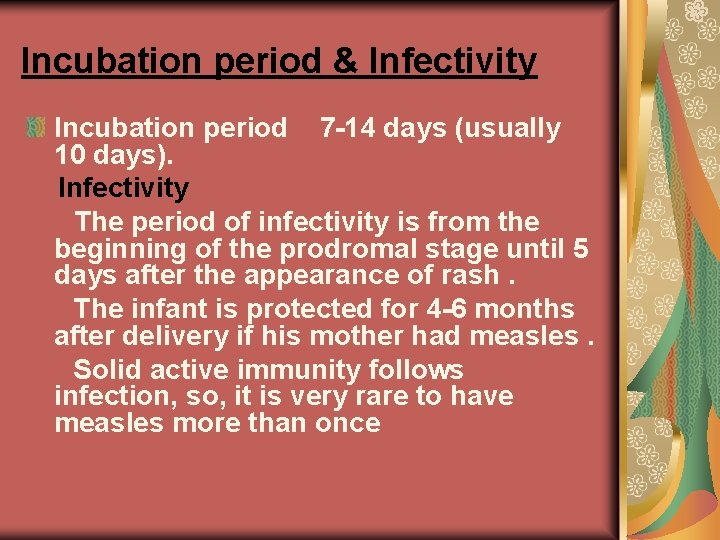 Incubation period & Infectivity

Incubation period 7-14 days (usually 10 days).

Infectivity

The period of infectivity is from the beginning of the prodromal stage until 5 days after the appearance of rash .

The infant is protected for 4-6 months after delivery if his mother had measles .

Solid active immunity follows infection, so, it is very rare to have measles more than once